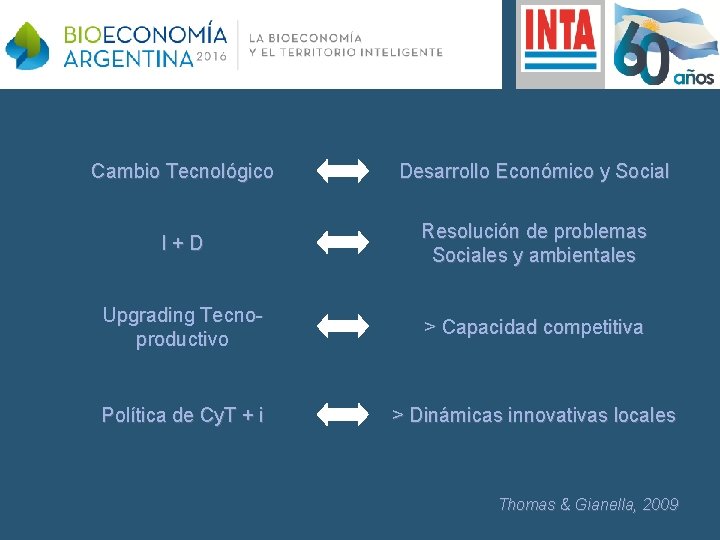 BIOECONOMÍA ARGENTINA 2016

LA BIOECONOMÍA Y EL TERRITORIO INTELIGENTE

INTA

60 años

Cambio Tecnológico

Desarrollo Económico y Social

I + D

Resolución de problemas Sociales y ambientales

Upgrading Tecno-productivo

> Capacidad competitiva

Política de CyT + i

> Dinámicas innovativas locales

Thomas & Gianella, 2009